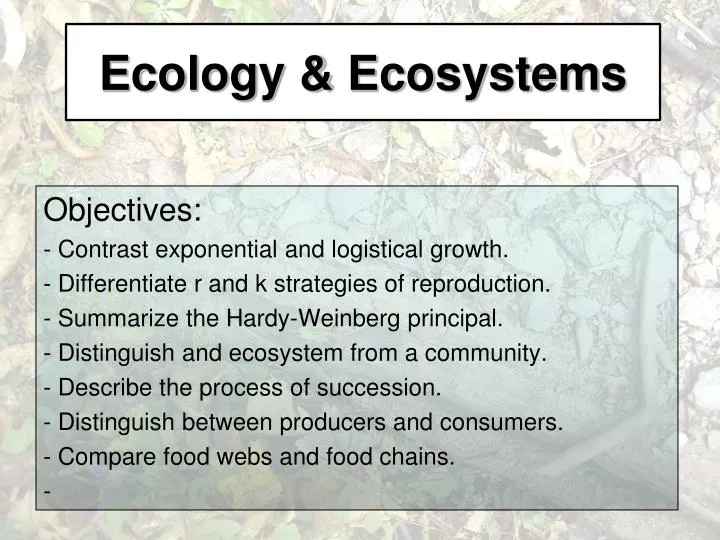 Ecology & Ecosystems

Objectives:
- Contrast exponential and logistical growth.
- Differentiate r and k strategies of reproduction.
- Summarize the Hardy-Weinberg principal.
- Distinguish and ecosystem from a community.
- Describe the process of succession.
- Distinguish between producers and consumers.
- Compare food webs and food chains.
-